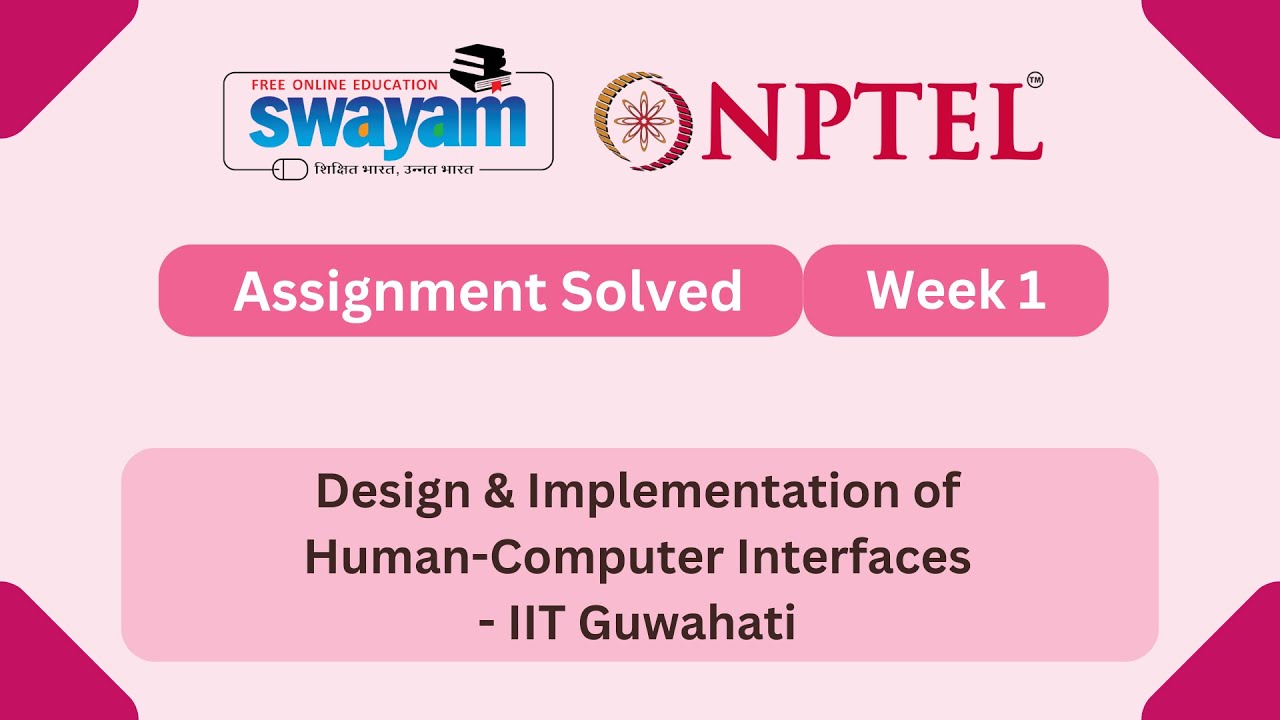 FREE ONLINE EDUCATION
swayam
शिक्षित भारत, उन्नत भारत

NPTEL™

Assignment Solved Week 1

Design & Implementation of Human-Computer Interfaces - IIT Guwahati